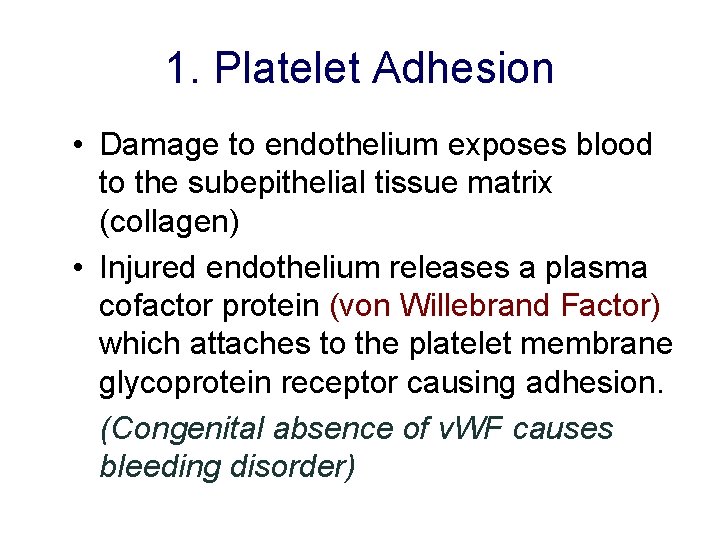 1. Platelet Adhesion

• Damage to endothelium exposes blood to the subepithelial tissue matrix (collagen)

• Injured endothelium releases a plasma cofactor protein (von Willebrand Factor) which attaches to the platelet membrane glycoprotein receptor causing adhesion.

(Congenital absence of vWF causes bleeding disorder)